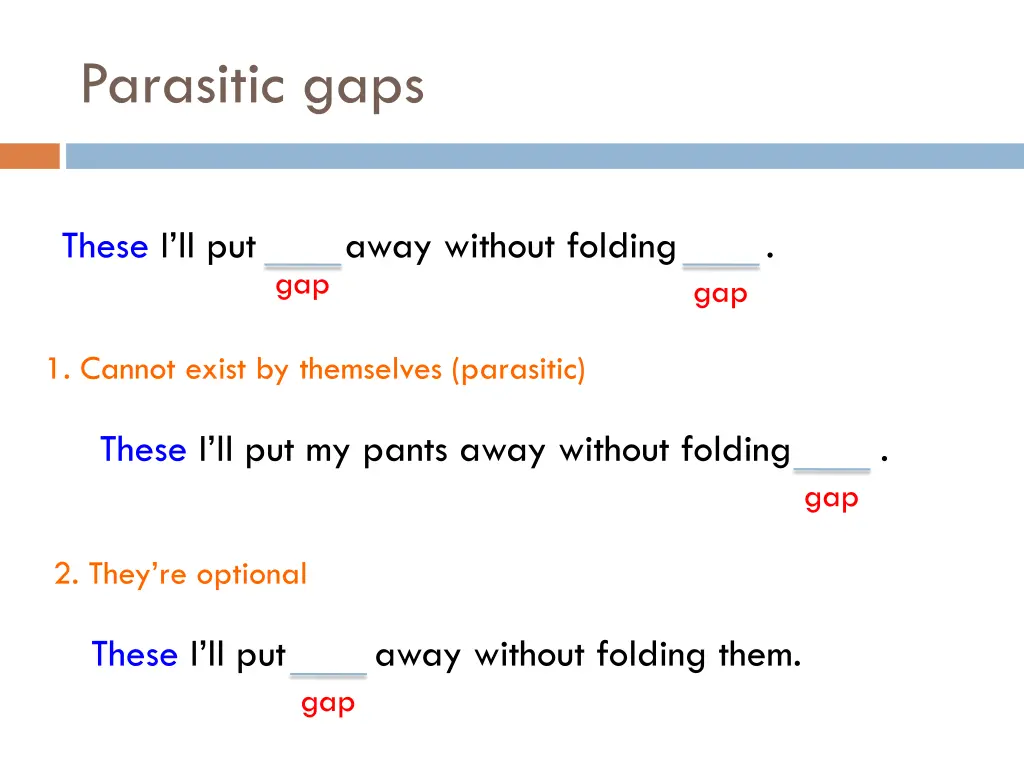 Parasitic gaps

These I'll put ____ away without folding ____ .
gap gap

1. Cannot exist by themselves (parasitic)

These I'll put my pants away without folding ____ .
gap

2. They're optional

These I'll put ____ away without folding them.
gap